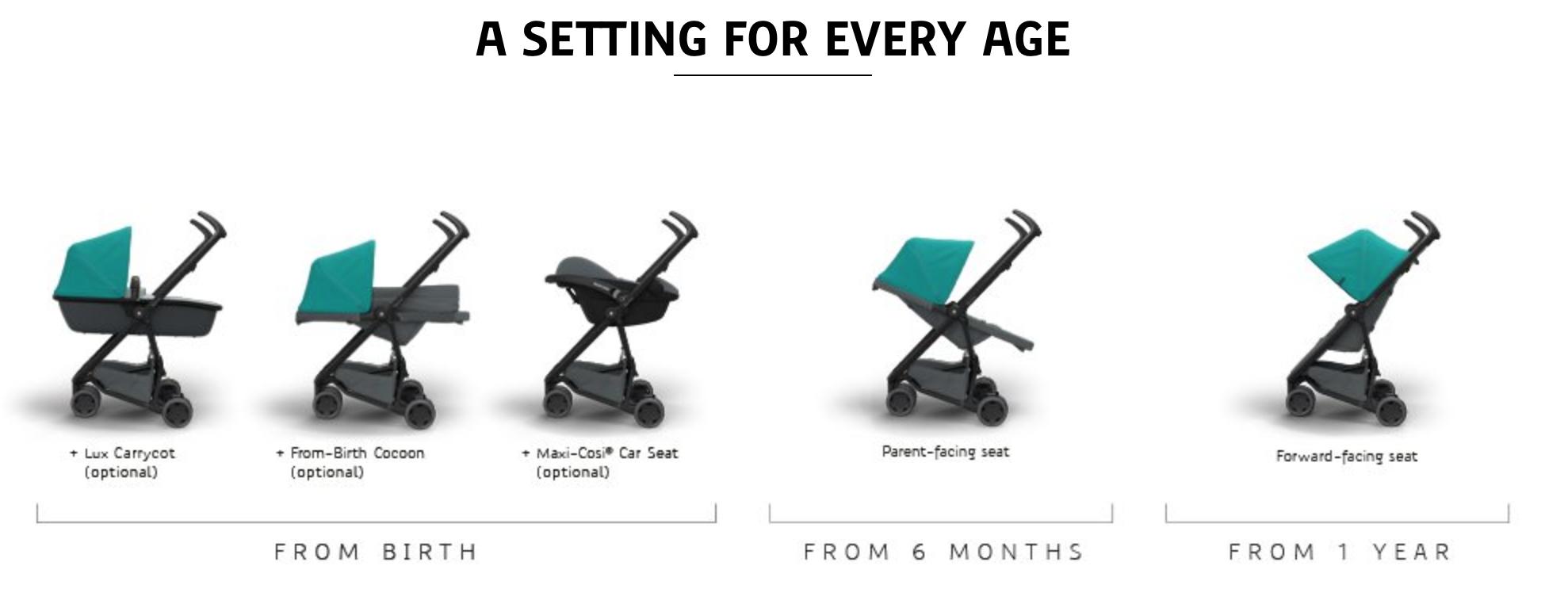 A SETTING FOR EVERY AGE

+ Lux Carrycot (optional)

+ From-Birth Cocoon (optional)

+ Maxi-Cosi® Car Seat (optional)

Parent-facing seat

Forward-facing seat

FROM BIRTH

FROM 6 MONTHS

FROM 1 YEAR